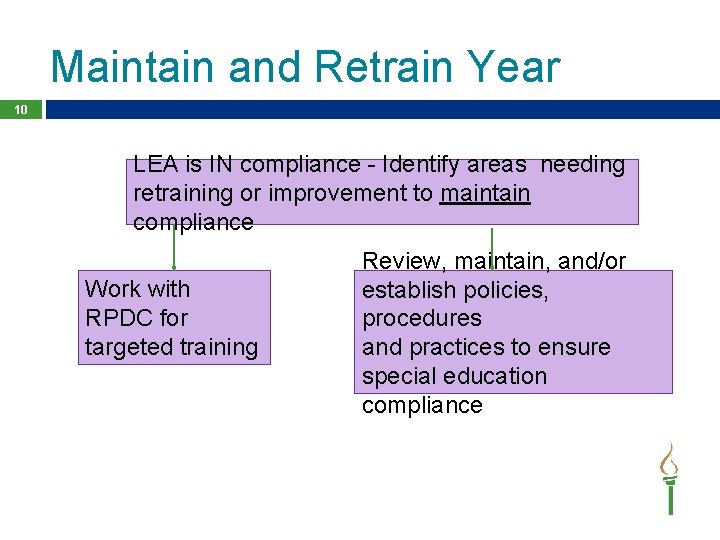 Maintain and Retrain Year

10

LEA is IN compliance - Identify areas needing retraining or improvement to maintain compliance

Work with RPDC for targeted training

Review, maintain, and/or establish policies, procedures
and practices to ensure special education compliance